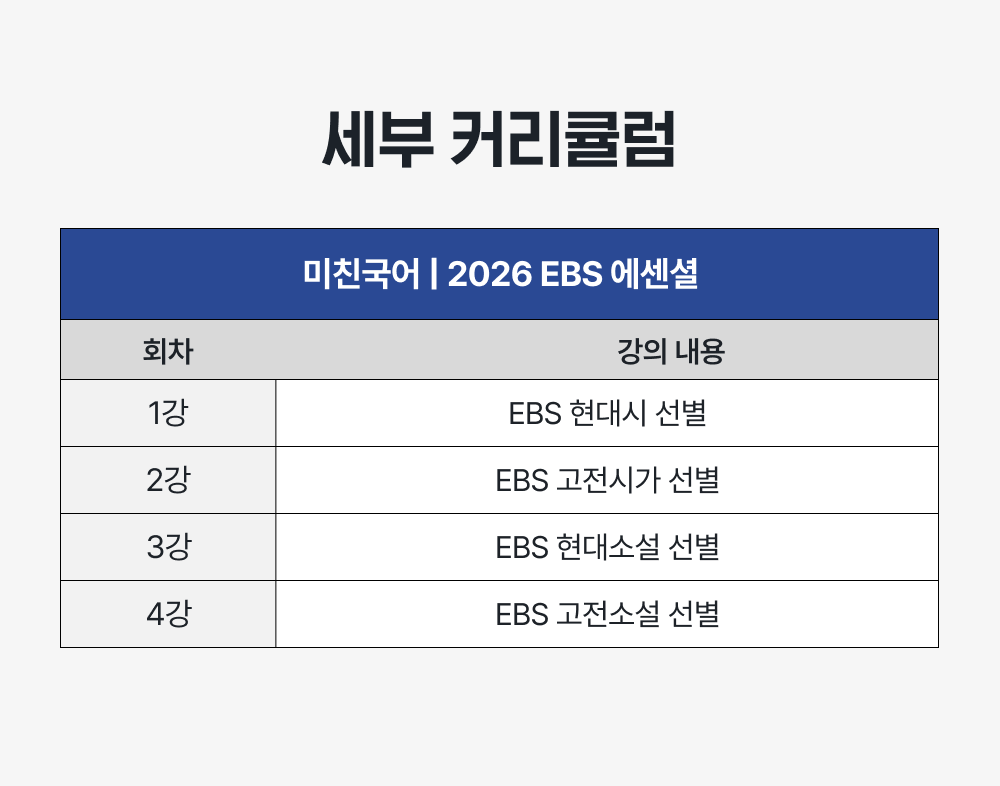 세부 커리큘럼

미친국어 | 2026 EBS 에센셜

| 회차 | 강의 내용 |
|---|---|
| 1강 | EBS 현대시 선별 |
| 2강 | EBS 고전시가 선별 |
| 3강 | EBS 현대소설 선별 |
| 4강 | EBS 고전소설 선별 |